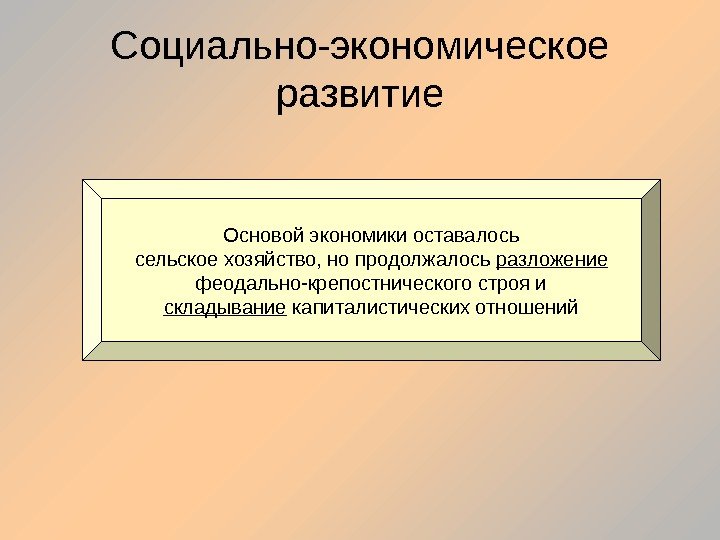 Социально-экономическое развитие

Основой экономики оставалось сельское хозяйство, но продолжалось разложение феодально-крепостнического строя и складывание капиталистических отношений